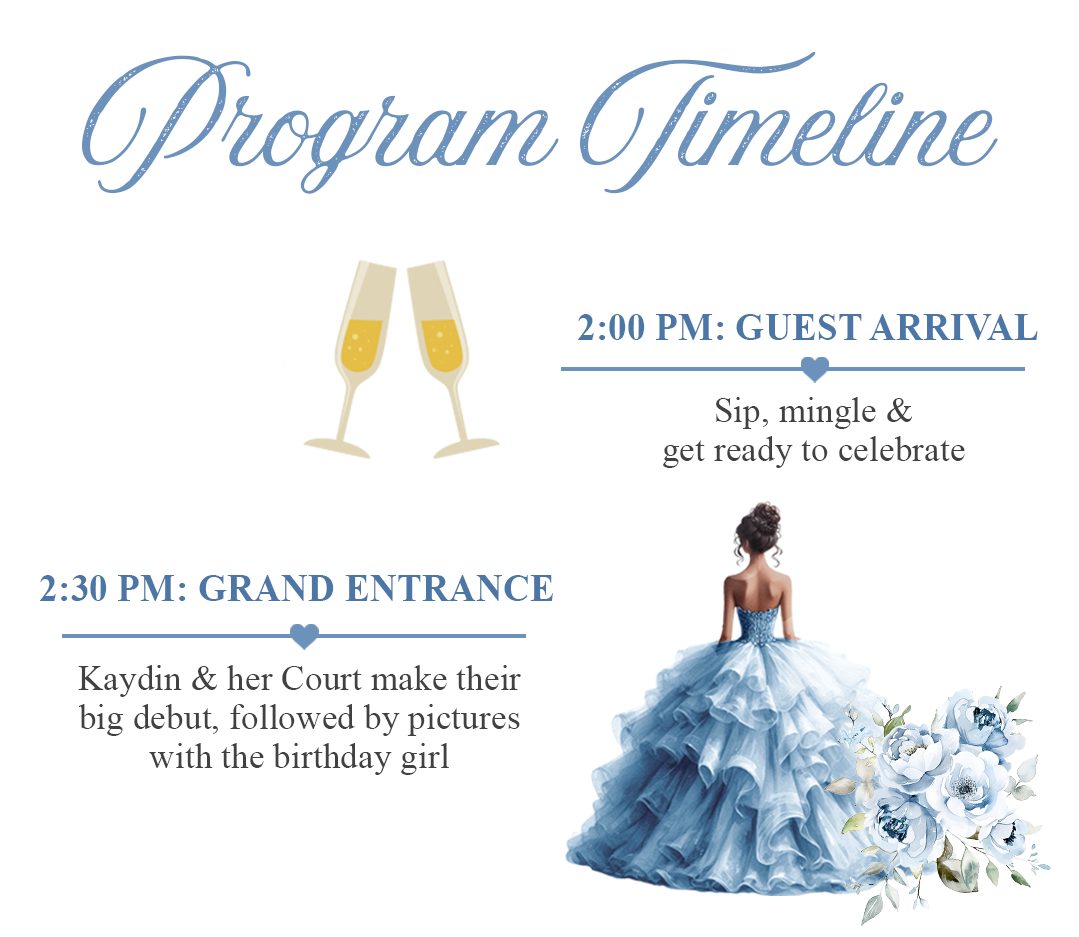 Program Timeline

2:00 PM: GUEST ARRIVAL

Sip, mingle & get ready to celebrate

2:30 PM: GRAND ENTRANCE

Kaydin & her Court make their big debut, followed by pictures with the birthday girl